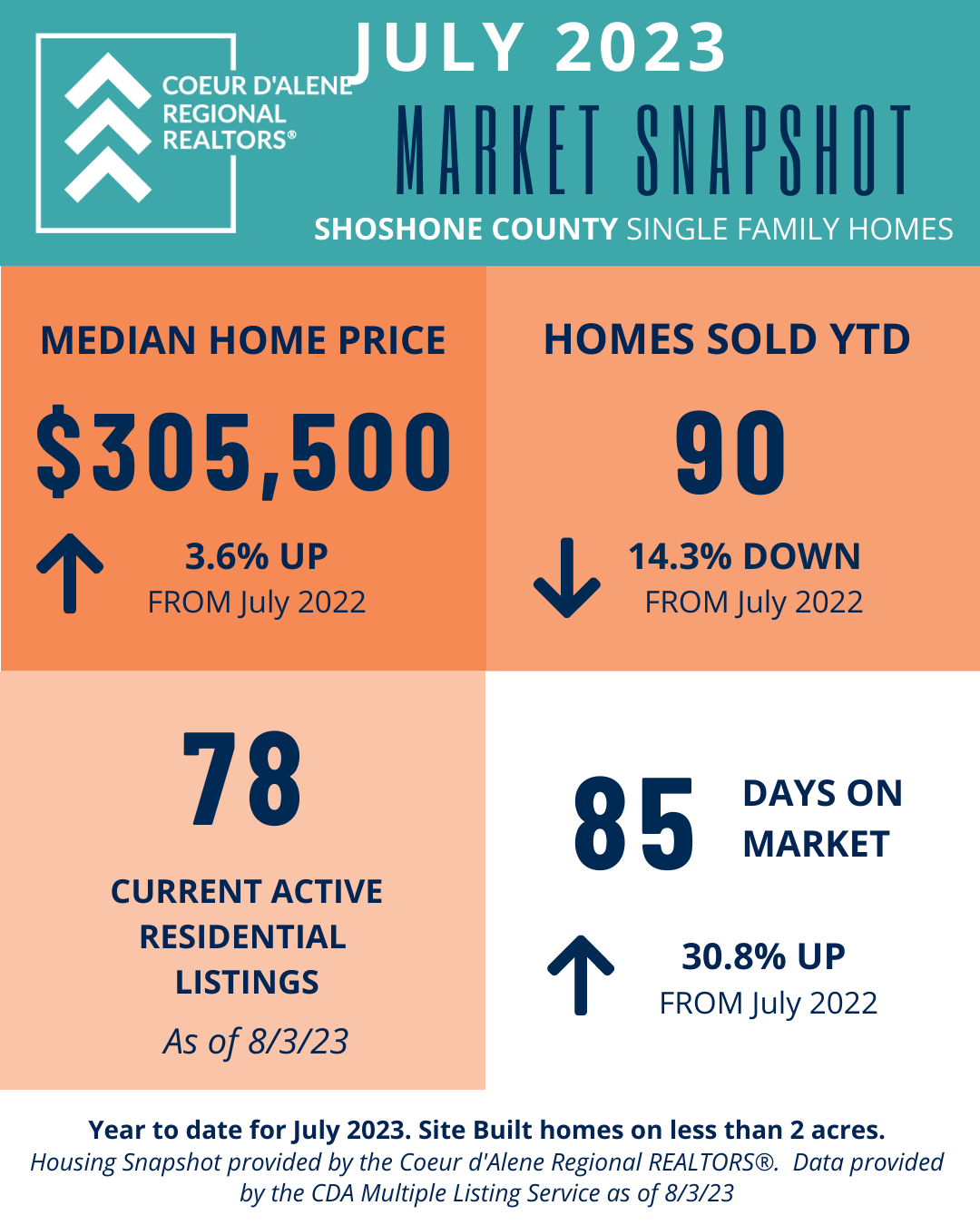 COEUR D'ALENE REGIONAL REALTORS®

JULY 2023

MARKET SNAPSHOT

SHOSHONE COUNTY SINGLE FAMILY HOMES

MEDIAN HOME PRICE

$305,500

3.6% UP
FROM July 2022

HOMES SOLD YTD

90

14.3% DOWN
FROM July 2022

78

CURRENT ACTIVE RESIDENTIAL LISTINGS

As of 8/3/23

85

DAYS ON MARKET

30.8% UP
FROM July 2022

Year to date for July 2023. Site Built homes on less than 2 acres.
Housing Snapshot provided by the Coeur d'Alene Regional REALTORS®. Data provided by the CDA Multiple Listing Service as of 8/3/23